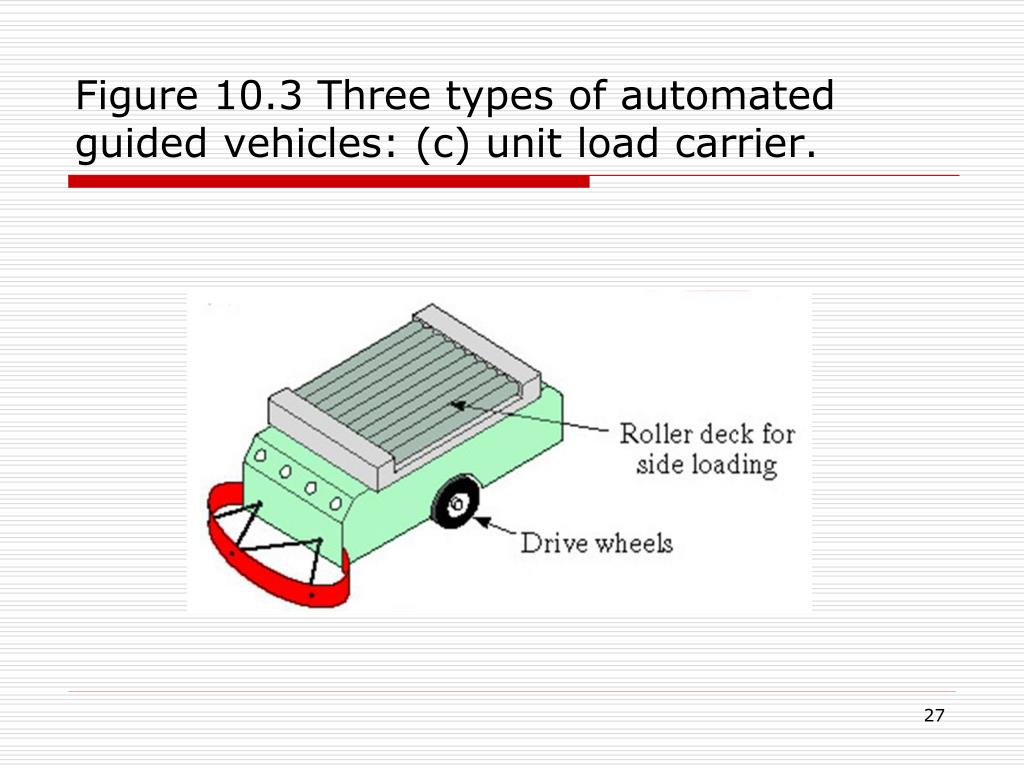 Figure 10.3 Three types of automated guided vehicles: (c) unit load carrier.

Roller deck for side loading

Drive wheels

27